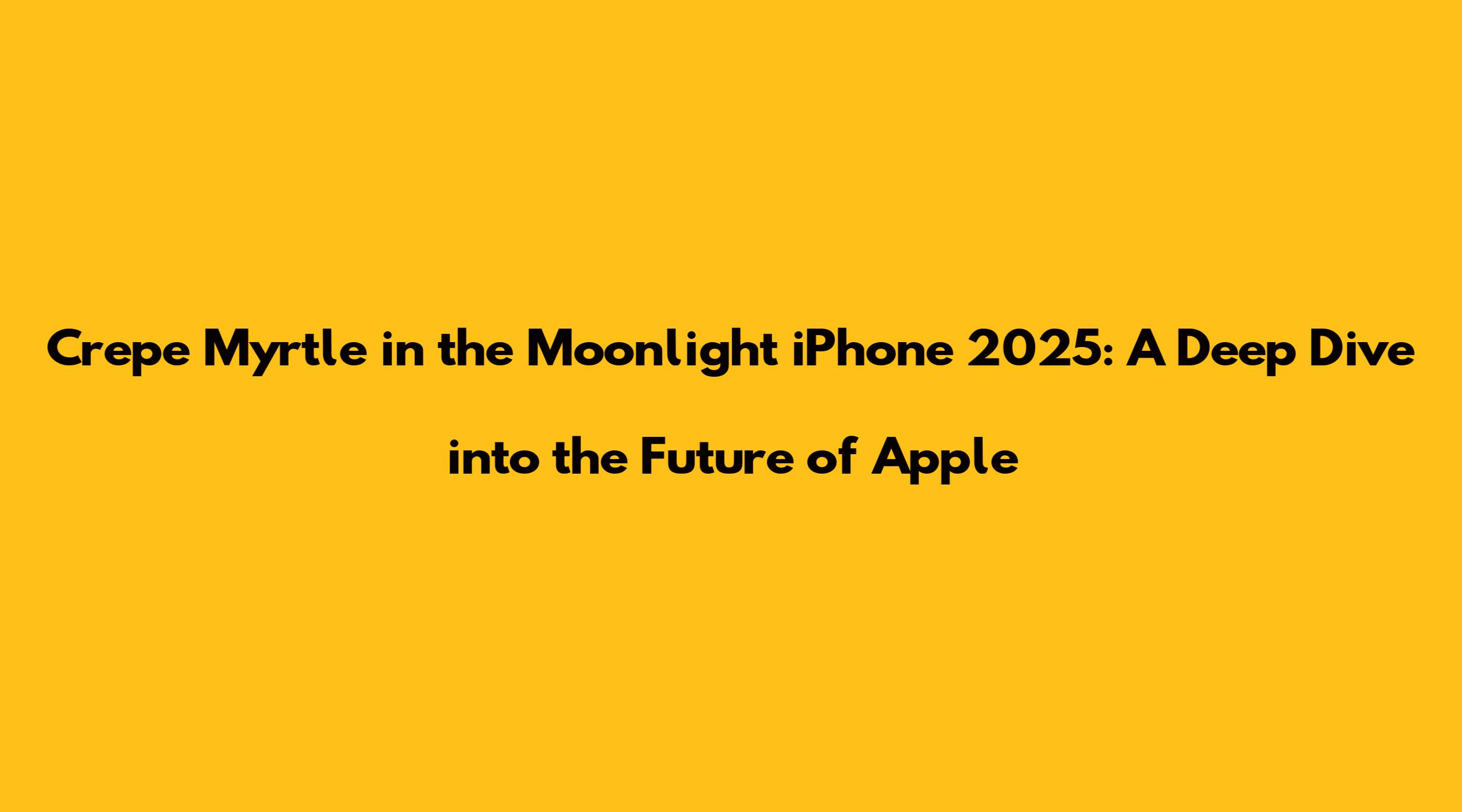 Crepe Myrtle in the Moonlight iPhone 2025: A Deep Dive into the Future of Apple